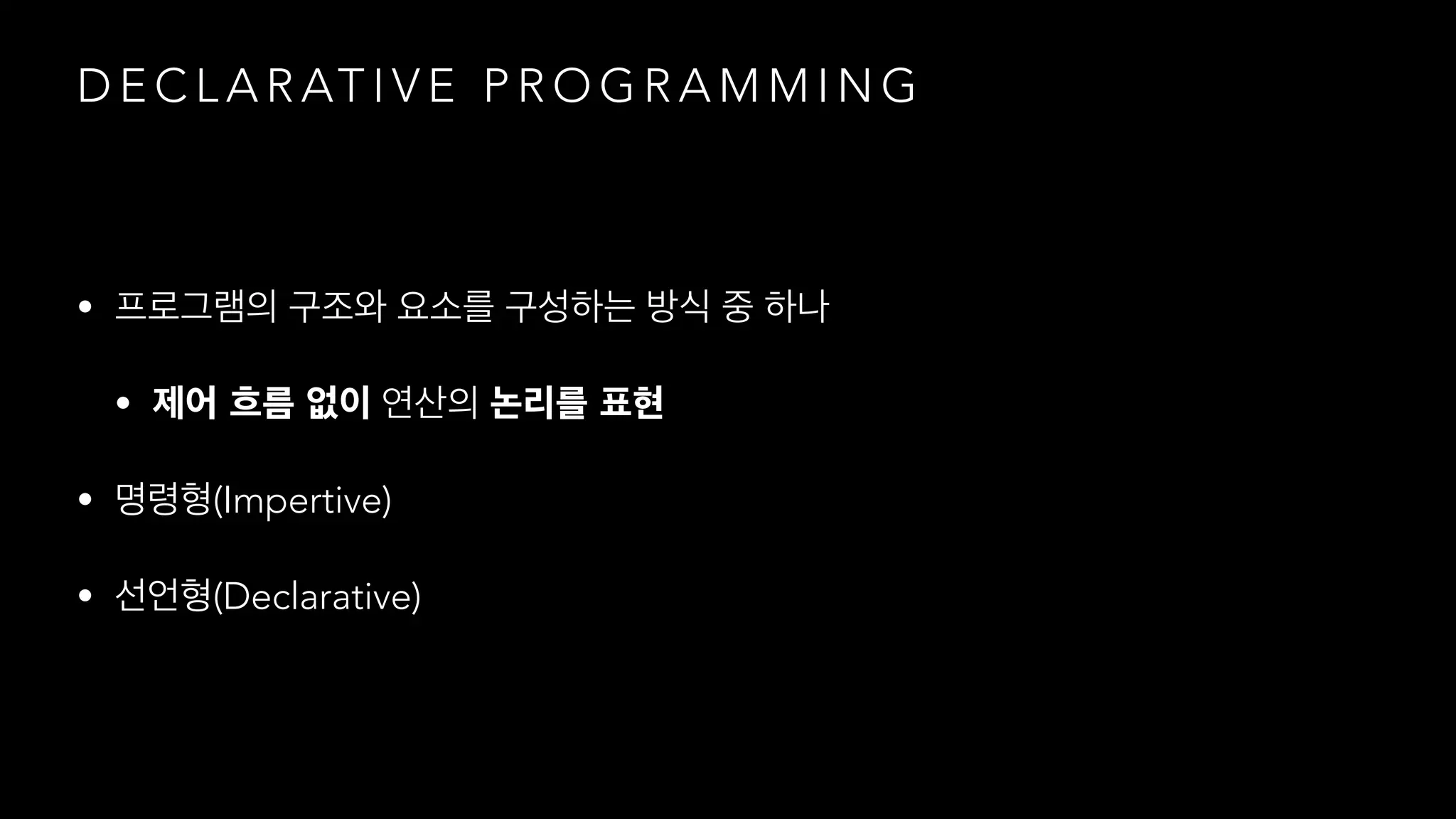 DECLARATIVE PROGRAMMING

• 프로그램의 구조와 요소를 구성하는 방식 중 하나

• 제어 흐름 없이 연산의 논리를 표현

• 명령형(Impertive)

• 선언형(Declarative)